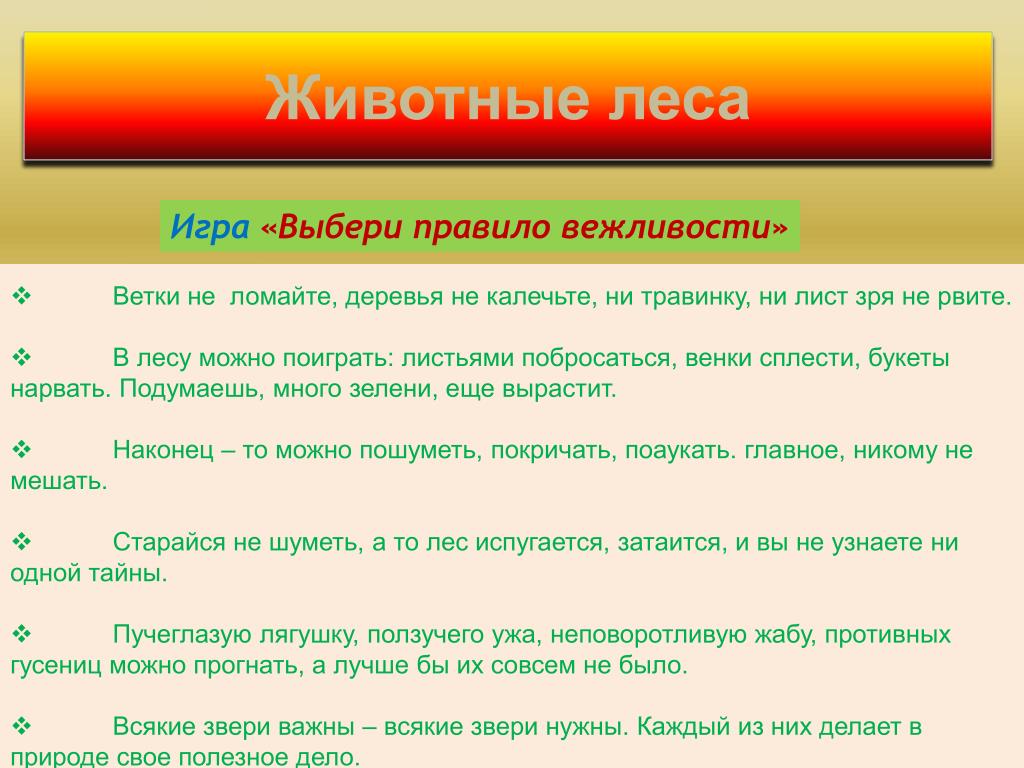 Животные леса

Игра «Выбери правило вежливости»

❖ Ветки не ломайте, деревья не калечьте, ни травинку, ни лист зря не рвите.

❖ В лесу можно поиграть: листьями побросаться, венки сплести, букеты нарвать. Подумаешь, много зелени, еще вырастит.

❖ Наконец – то можно пошуметь, покричать, поаукать. главное, никому не мешать.

❖ Старайся не шуметь, а то лес испугается, затаится, и вы не узнаете ни одной тайны.

❖ Пучеглазую лягушку, ползучего ужа, неповоротливую жабу, противных гусениц можно прогнать, а лучше бы их совсем не было.

❖ Всякие звери важны – всякие звери нужны. Каждый из них делает в природе свое полезное дело.